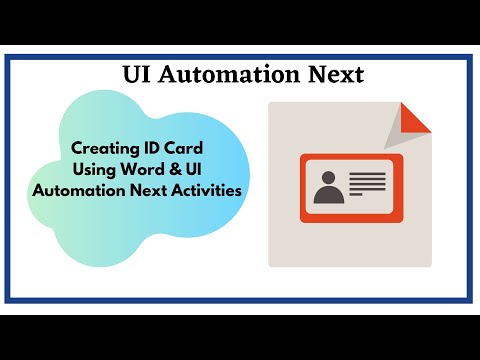 UI Automation Next

Creating ID Card Using Word & UI Automation Next Activities